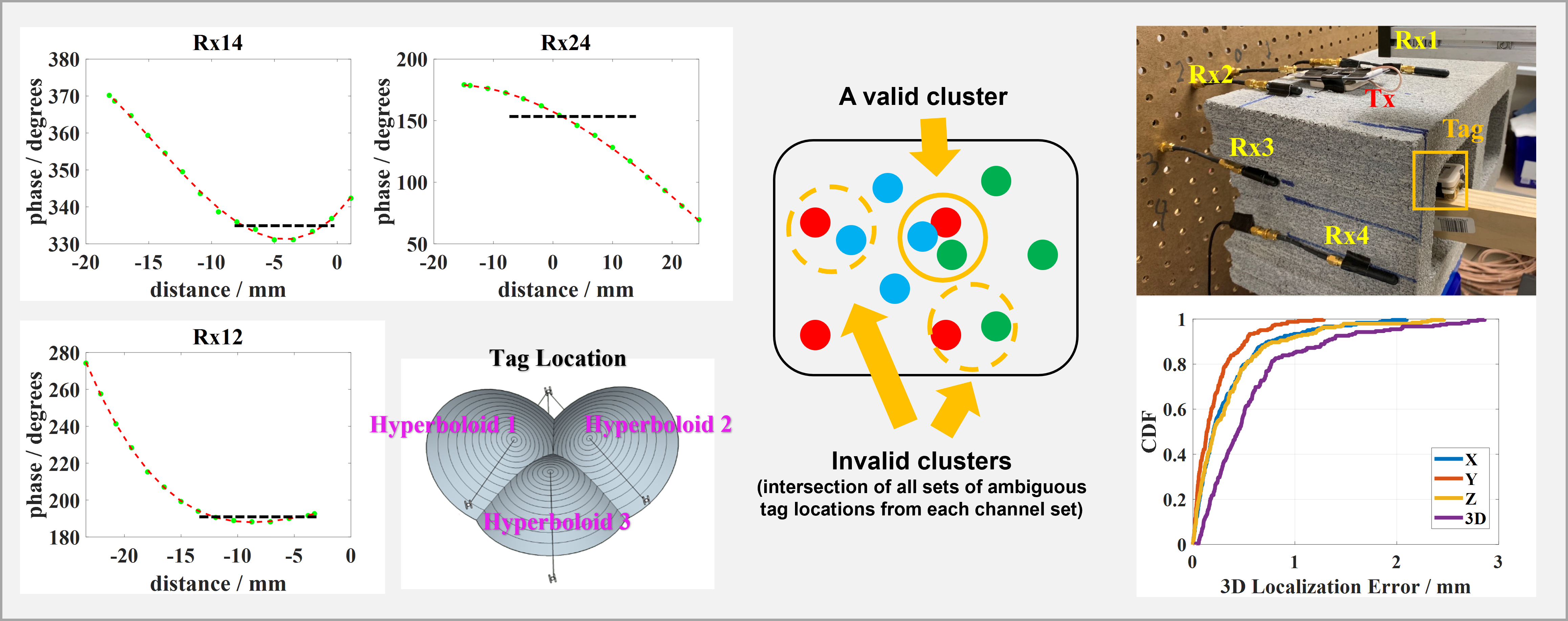 Rx14

phase / degrees

380
370
360
350
340
330

-20 -15 -10 -5 0

distance / mm

Rx24

phase / degrees

200
150
100
50

-20 -10 0 10 20

distance / mm

Rx12

phase / degrees

280
260
240
220
200
180

-20 -15 -10 -5 0

distance / mm

Tag Location

Hyperboloid 1
Hyperboloid 2
Hyperboloid 3

A valid cluster

Invalid clusters
(intersection of all sets of ambiguous tag locations from each channel set)

Rx1
Rx2
Tx
Tag
Rx3
Rx4

CDF

1
0.8
0.6
0.4
0.2
0

0 1 2 3

3D Localization Error / mm

X
Y
Z
3D